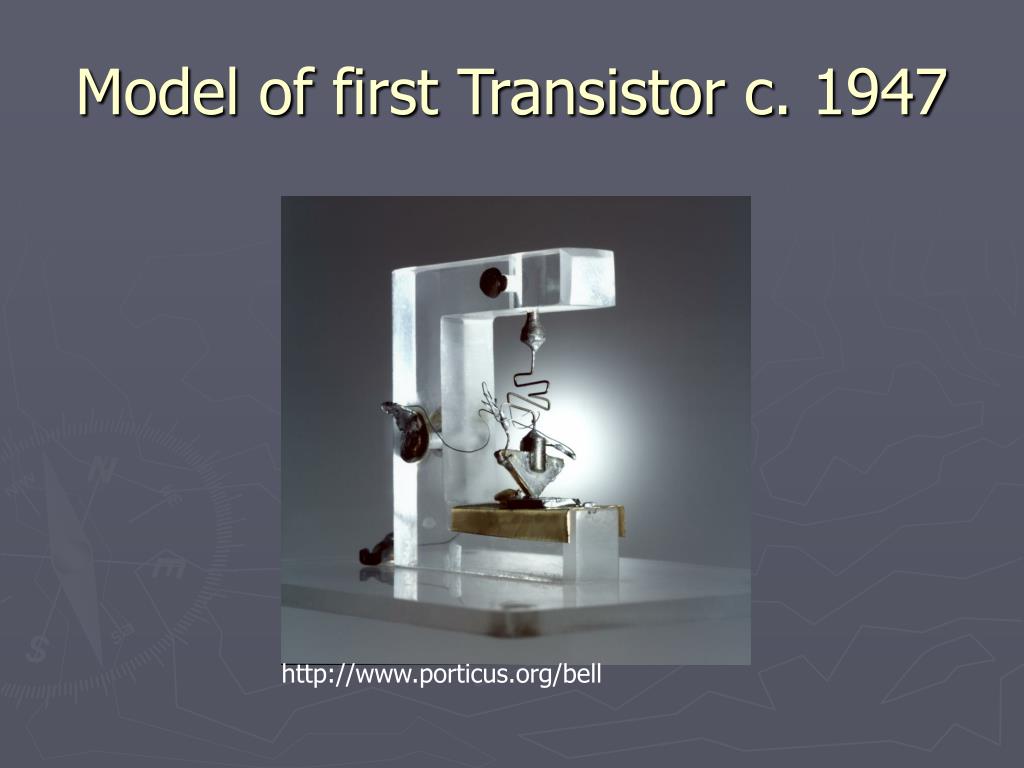 Model of first Transistor c. 1947

http://www.porticus.org/bell